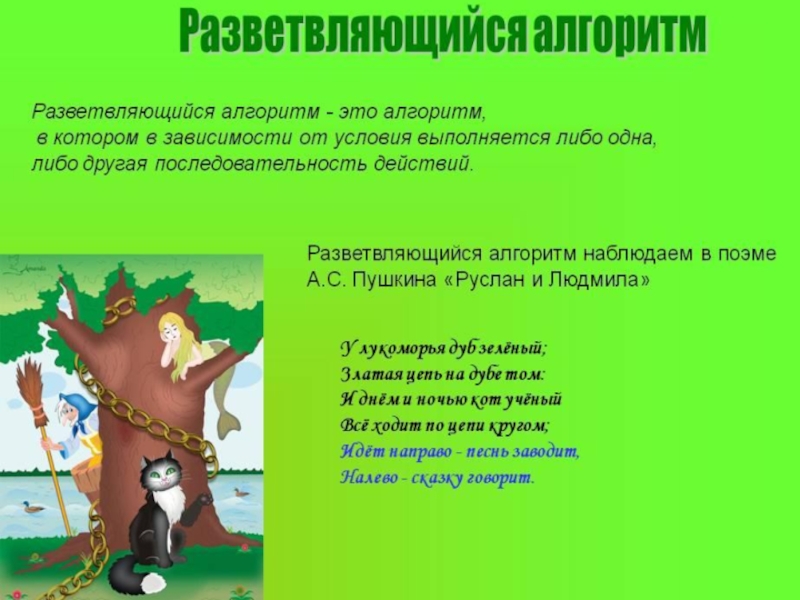 Разветвляющийся алгоритм

Разветвляющийся алгоритм - это алгоритм, в котором в зависимости от условия выполняется либо одна, либо другая последовательность действий.

Разветвляющийся алгоритм наблюдаем в поэме А.С. Пушкина «Руслан и Людмила»

У лукоморья дуб зелёный;
Златая цепь на дубе том:
И днём и ночью кот учёный
Всё ходит по цепи кругом;
Идёт направо - песнь заводит,
Налево - сказку говорит.